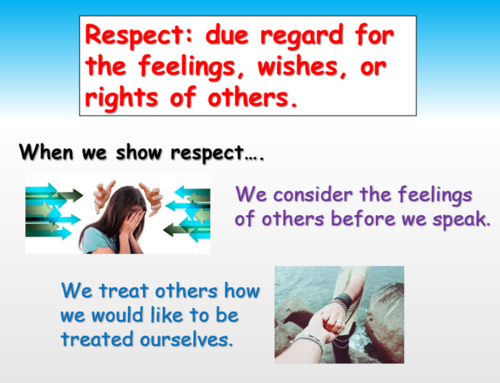 Respect: due regard for the feelings, wishes, or rights of others.

When we show respect….

We consider the feelings of others before we speak.

We treat others how we would like to be treated ourselves.